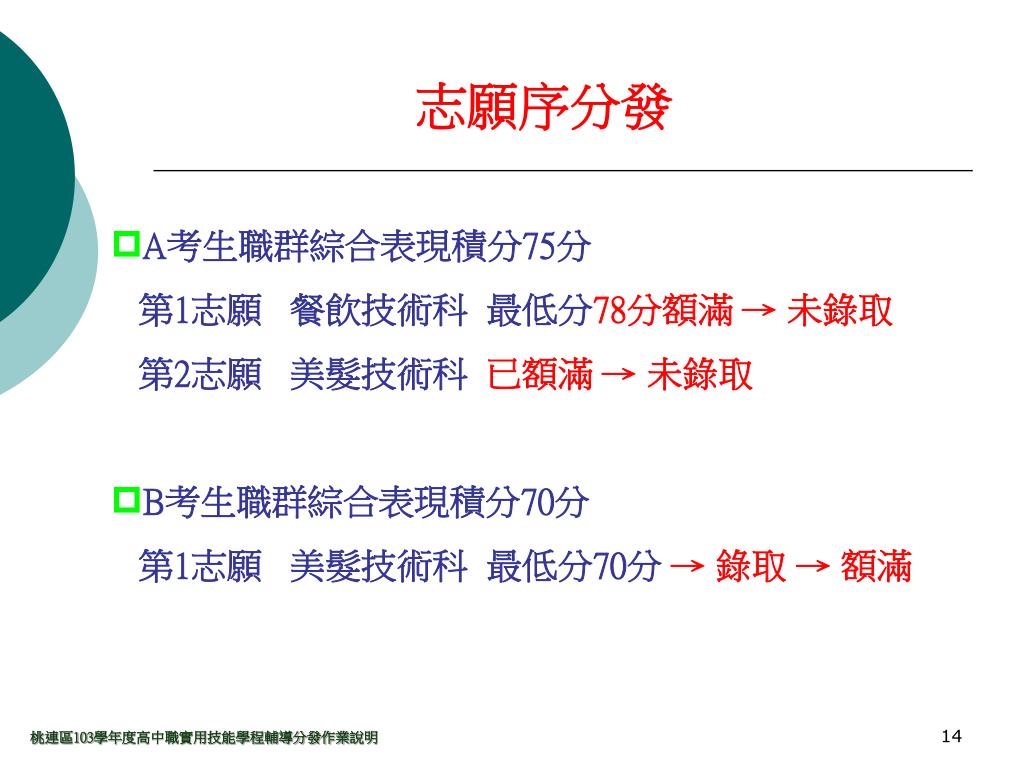 志願序分發

A考生職群綜合表現積分75分
第1志願　餐飲技術科　最低分78分額滿 → 未錄取
第2志願　美髮技術科　已額滿 → 未錄取

B考生職群綜合表現積分70分
第1志願　美髮技術科　最低分70分 → 錄取 → 額滿

桃連區103學年度高中職實用技能學程輔導分發作業說明

14